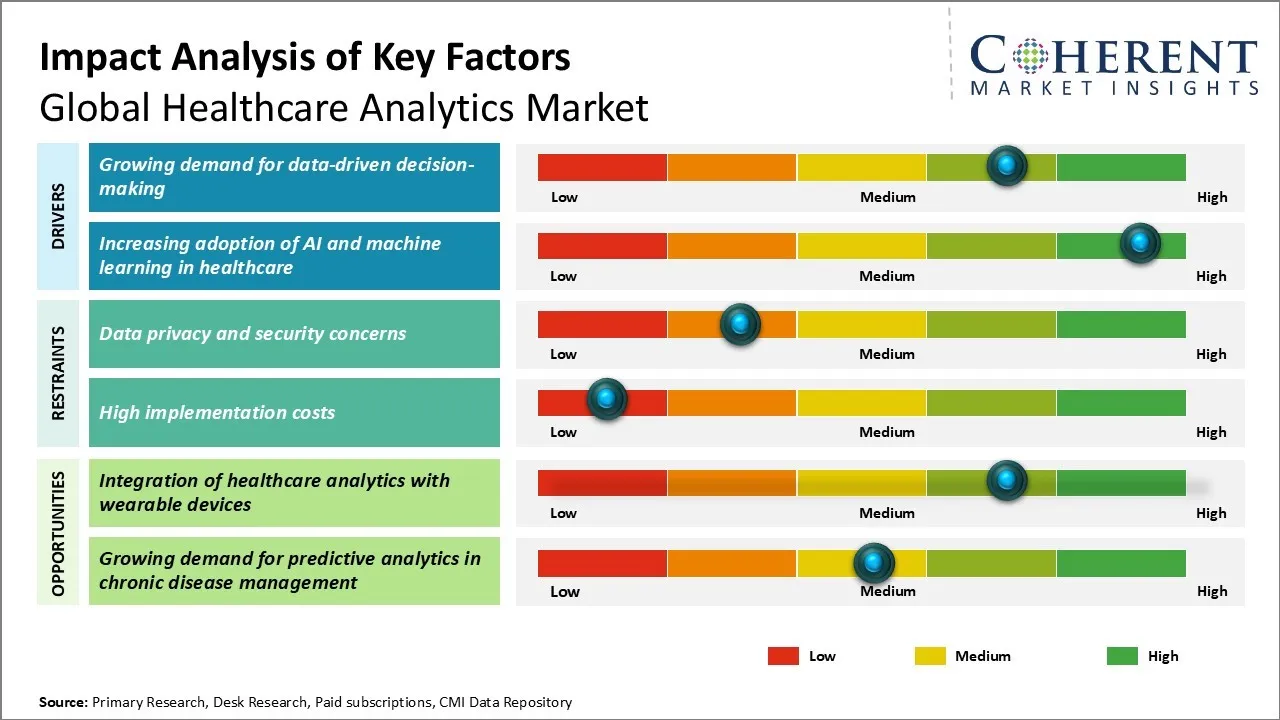 Impact Analysis of Key Factors
Global Healthcare Analytics Market

COHERENT
MARKET INSIGHTS

DRIVERS

Growing demand for data-driven decision-making

Low Medium High

Increasing adoption of AI and machine learning in healthcare

Low Medium High

RESTRAINTS

Data privacy and security concerns

Low Medium High

High implementation costs

Low Medium High

OPPORTUNITIES

Integration of healthcare analytics with wearable devices

Low Medium High

Growing demand for predictive analytics in chronic disease management

Low Medium High

Low Medium High

Source: Primary Research, Desk Research, Paid subscriptions, CMI Data Repository